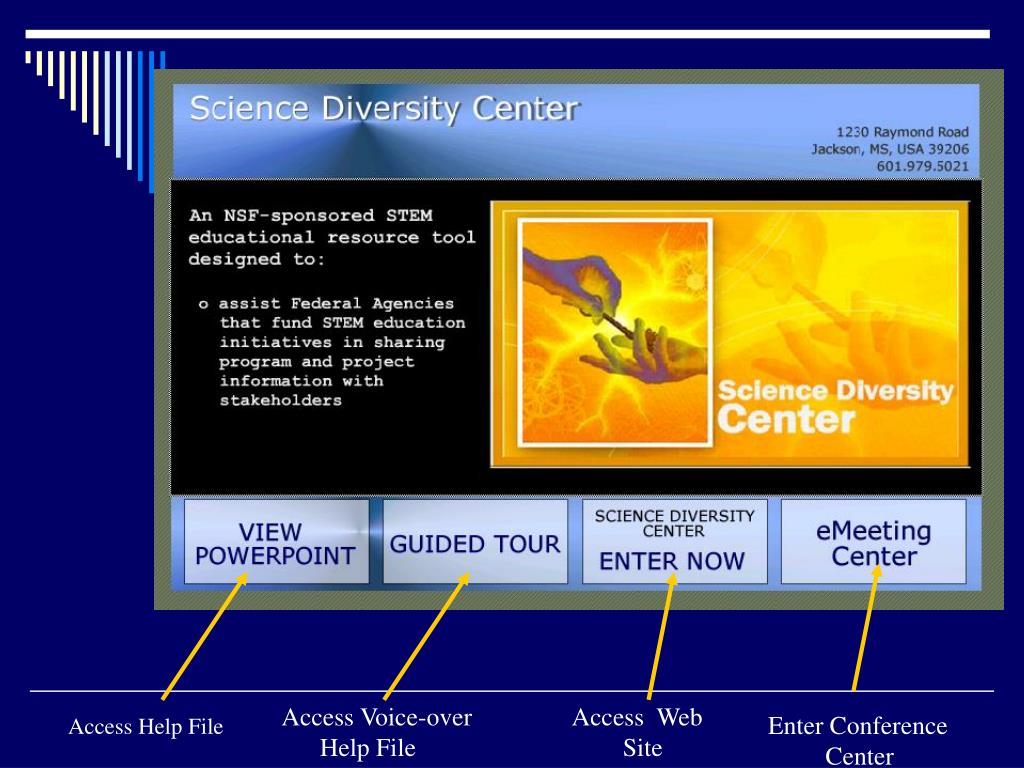 Science Diversity Center

1230 Raymond Road
Jackson, MS, USA 39206
601.979.5021

An NSF-sponsored STEM educational resource tool designed to:

o assist Federal Agencies that fund STEM education initiatives in sharing program and project information with stakeholders

Science Diversity Center

VIEW POWERPOINT

GUIDED TOUR

SCIENCE DIVERSITY CENTER
ENTER NOW

eMeeting Center

Access Help File

Access Voice-over Help File

Access Web Site

Enter Conference Center